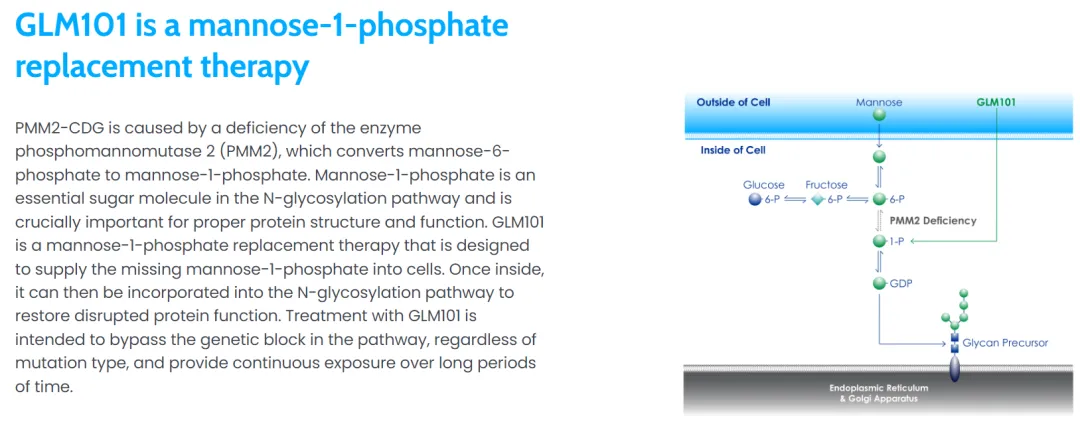 GLM101 is a mannose-1-phosphate replacement therapy

PMM2-CDG is caused by a deficiency of the enzyme phosphomannomutase 2 (PMM2), which converts mannose-6-phosphate to mannose-1-phosphate. Mannose-1-phosphate is an essential sugar molecule in the N-glycosylation pathway and is crucially important for proper protein structure and function. GLM101 is a mannose-1-phosphate replacement therapy that is designed to supply the missing mannose-1-phosphate into cells. Once inside, it can then be incorporated into the N-glycosylation pathway to restore disrupted protein function. Treatment with GLM101 is intended to bypass the genetic block in the pathway, regardless of mutation type, and provide continuous exposure over long periods of time.

Outside of Cell
Mannose
GLM101
Inside of Cell
Glucose
Fructose
6-P
6-P
6-P
PMM2 Deficiency
1-P
GDP
Glycan Precursor
Endoplasmic Reticulum
& Golgi Apparatus